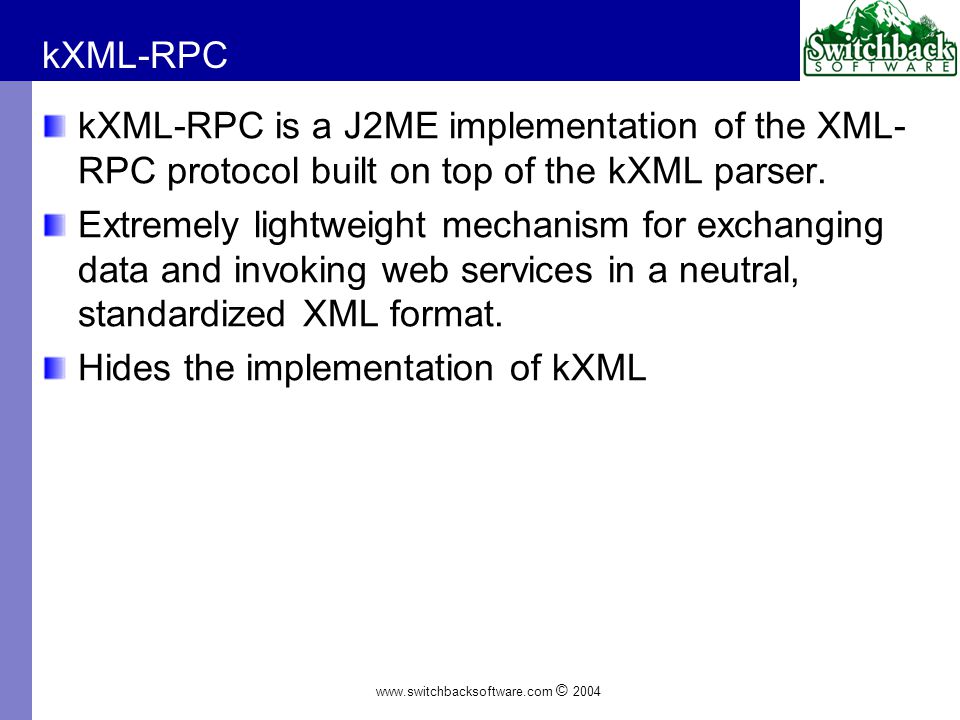 kXML-RPC

Switchback SOFTWARE

kXML-RPC is a J2ME implementation of the XML-RPC protocol built on top of the kXML parser.

Extremely lightweight mechanism for exchanging data and invoking web services in a neutral, standardized XML format.

Hides the implementation of kXML

www.switchbacksoftware.com © 2004